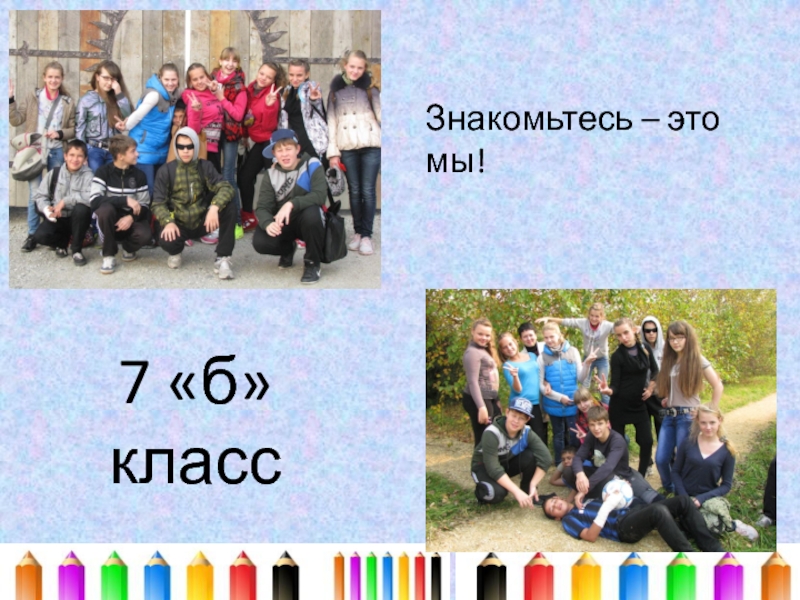 Знакомьтесь – это мы!

7 «б» класс